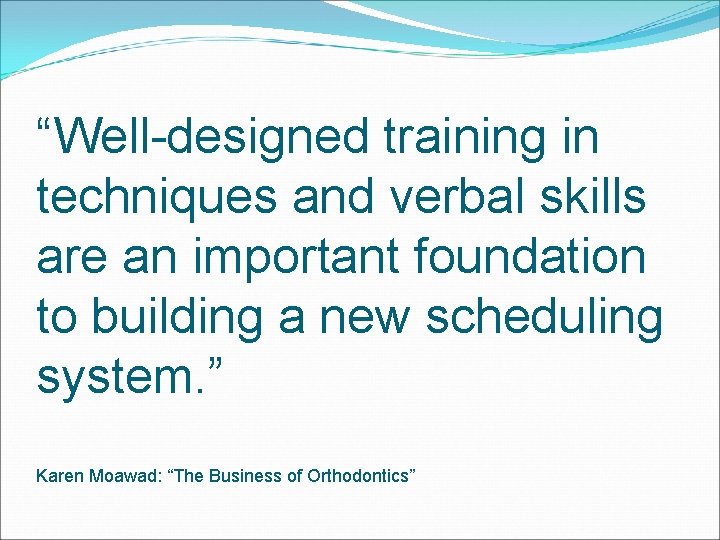 “Well-designed training in techniques and verbal skills are an important foundation to building a new scheduling system.”

Karen Moawad: “The Business of Orthodontics”